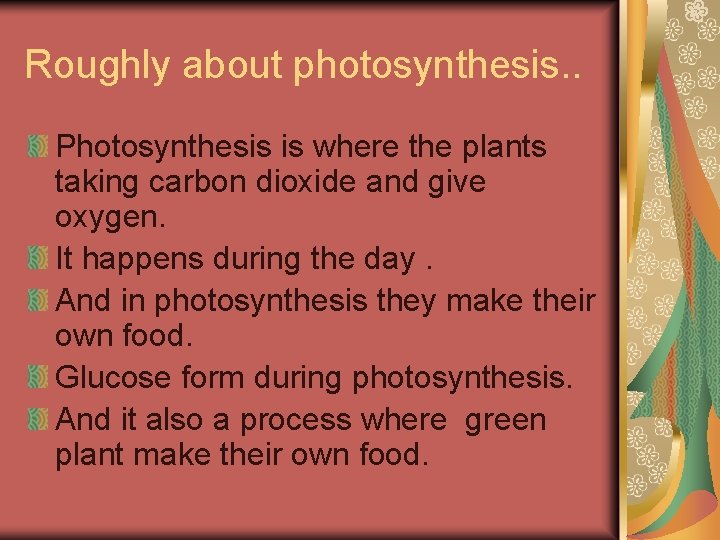 Roughly about photosynthesis..

Photosynthesis is where the plants taking carbon dioxide and give oxygen.

It happens during the day .

And in photosynthesis they make their own food.

Glucose form during photosynthesis.

And it also a process where green plant make their own food.